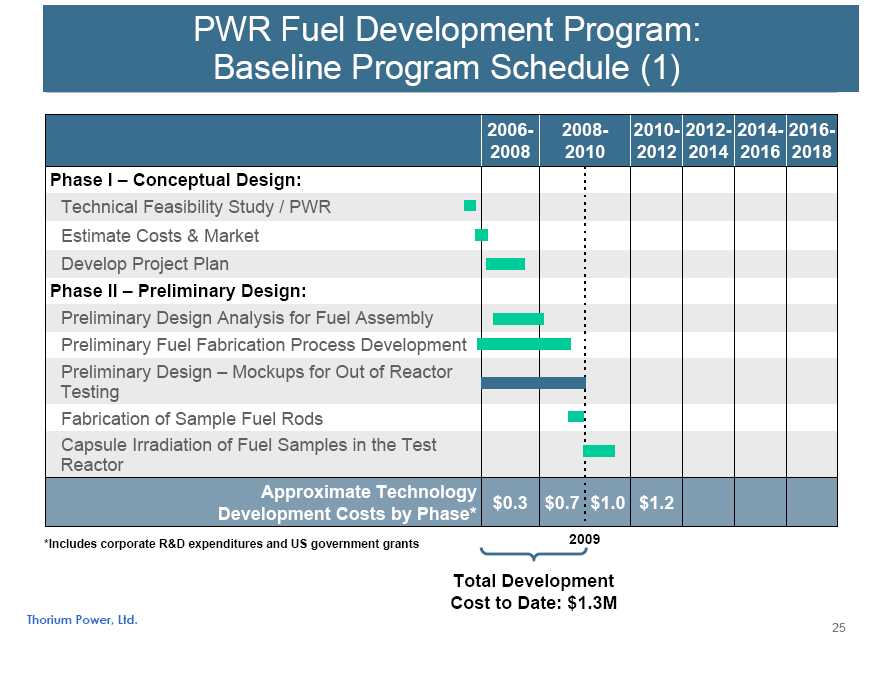 PWR Fuel Development Program:
Baseline Program Schedule (1)

| | 2006-2008 | 2008-2010 | 2010-2012 | 2012-2014 | 2014-2016 | 2016-2018 |
|---|---|---|---|---|---|---|
| Phase I – Conceptual Design: | | | | | | |
| Technical Feasibility Study / PWR | | | | | | |
| Estimate Costs & Market | | | | | | |
| Develop Project Plan | | | | | | |
| Phase II – Preliminary Design: | | | | | | |
| Preliminary Design Analysis for Fuel Assembly | | | | | | |
| Preliminary Fuel Fabrication Process Development | | | | | | |
| Preliminary Design – Mockups for Out of Reactor Testing | | | | | | |
| Fabrication of Sample Fuel Rods | | | | | | |
| Capsule Irradiation of Fuel Samples in the Test Reactor | | | | | | |
| Approximate Technology Development Costs by Phase* | $0.3 | $0.7 $1.0 | $1.2 | | | |

*Includes corporate R&D expenditures and US government grants

2009

Total Development Cost to Date: $1.3M

Thorium Power, Ltd.

25